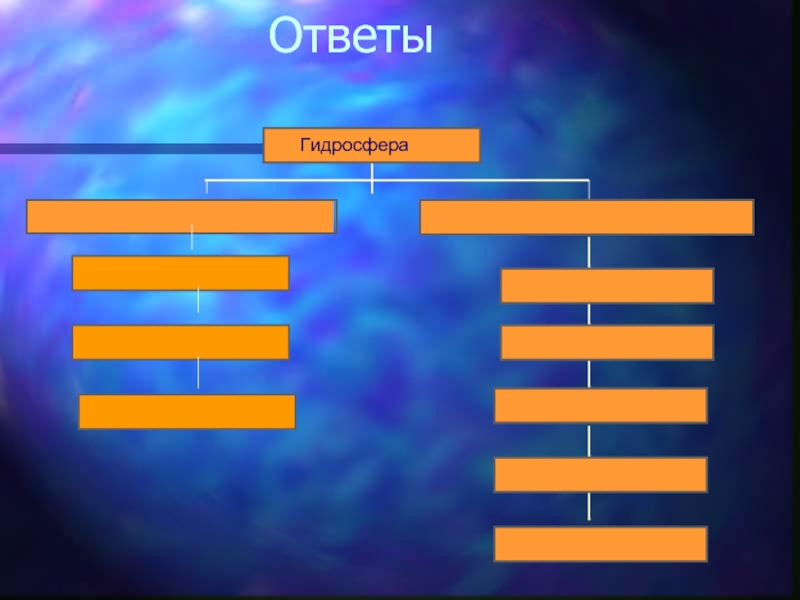 Ответы

Гидросфера